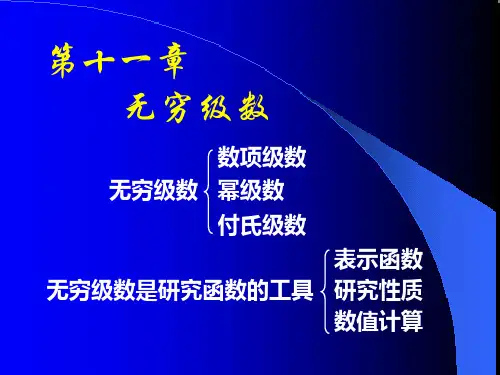 第十一章
无穷级数

无穷级数 数项级数 幂级数 付氏级数

无穷级数是研究函数的工具 表示函数 研究性质 数值计算